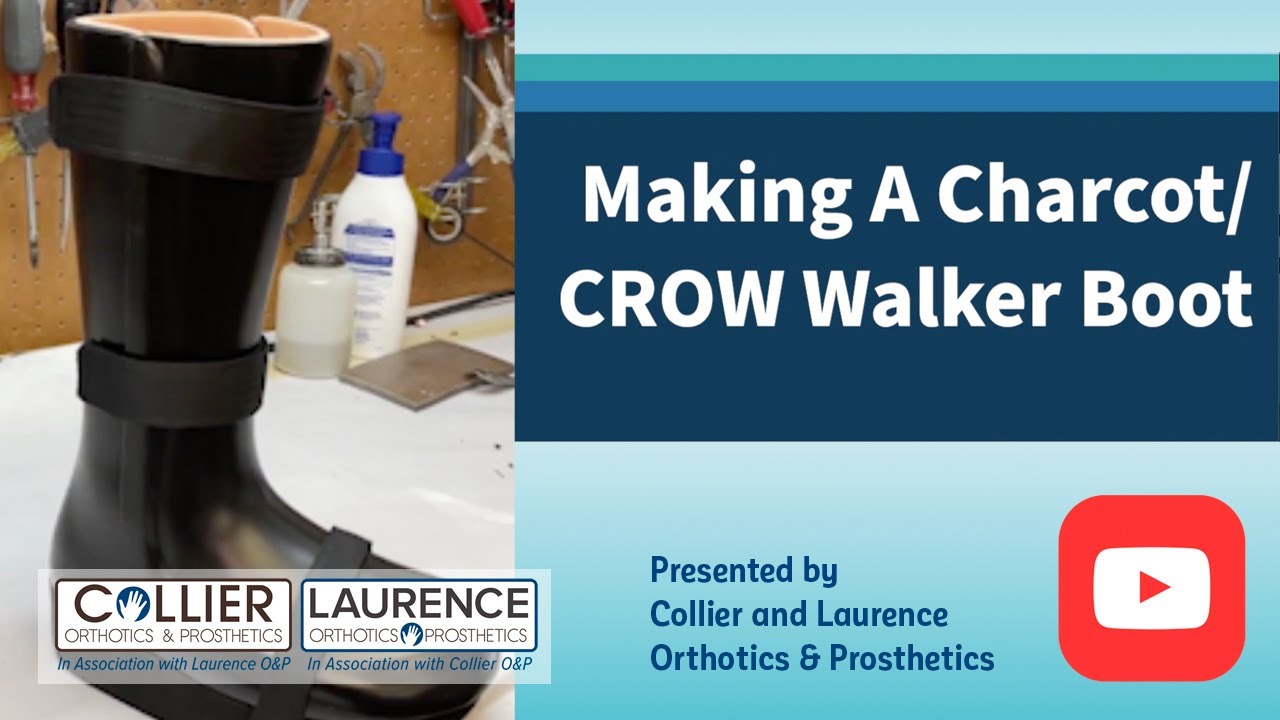 Making A Charcot/
CROW Walker Boot

COLLIER
ORTHOTICS & PROSTHETICS
In Association with Laurence O&P

LAURENCE
ORTHOTICS PROSTHETICS
In Association with Collier O&P

Presented by
Collier and Laurence
Orthotics & Prosthetics